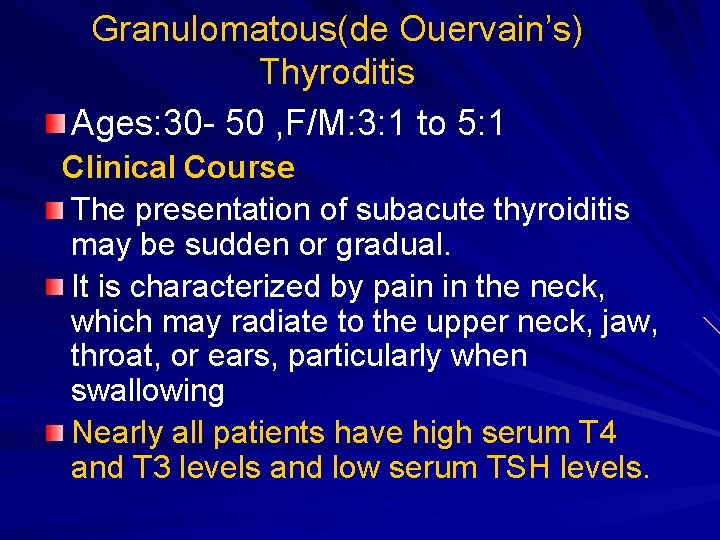 Granulomatous(de Ouervain's) Thyroditis

Ages:30- 50 ,F/M:3:1 to 5:1

Clinical Course

The presentation of subacute thyroiditis may be sudden or gradual.

It is characterized by pain in the neck, which may radiate to the upper neck, jaw, throat, or ears, particularly when swallowing

Nearly all patients have high serum T4 and T3 levels and low serum TSH levels.